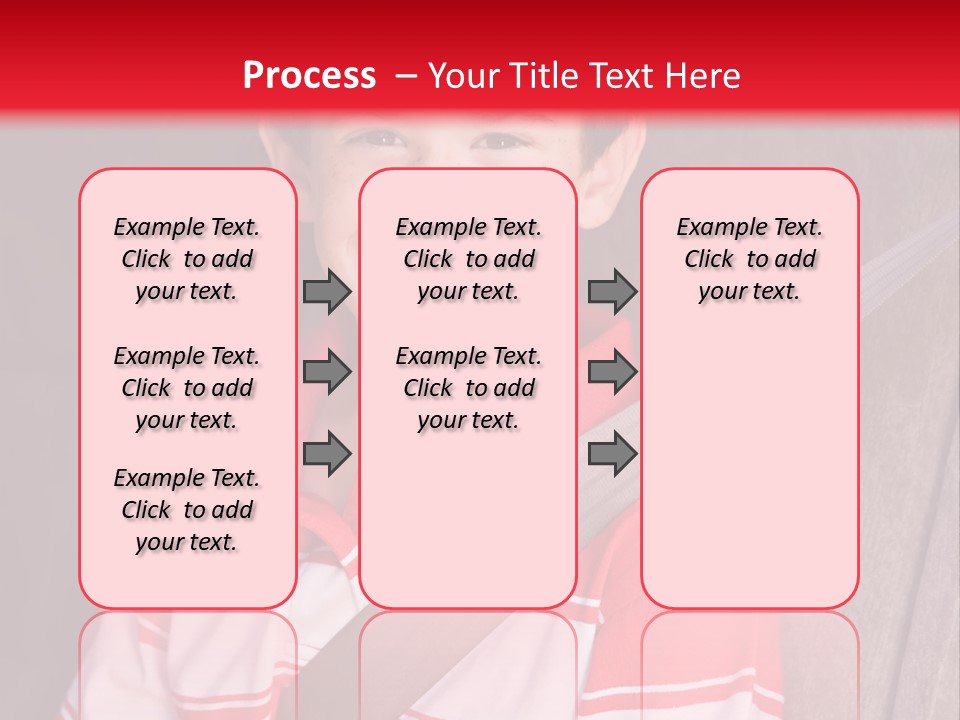 Process – Your Title Text Here

Example Text. Click to add your text.

Example Text. Click to add your text.

Example Text. Click to add your text.

Example Text. Click to add your text.

Example Text. Click to add your text.

Example Text. Click to add your text.